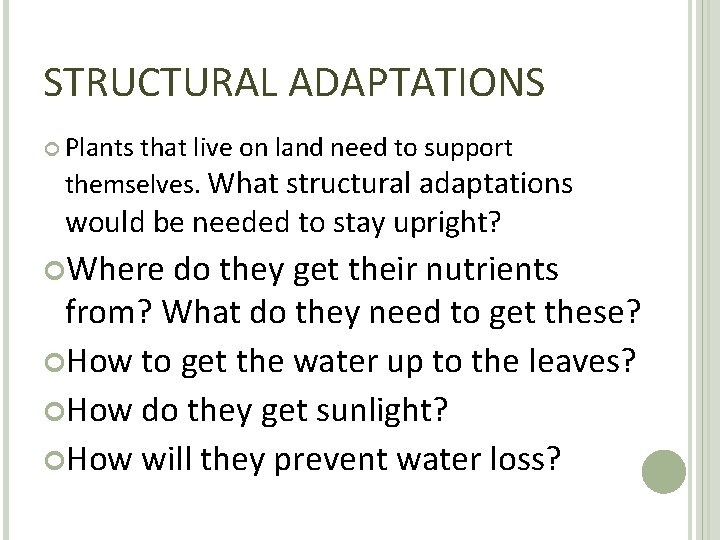 STRUCTURAL ADAPTATIONS

Plants that live on land need to support themselves. What structural adaptations would be needed to stay upright?

Where do they get their nutrients from? What do they need to get these?

How to get the water up to the leaves?

How do they get sunlight?

How will they prevent water loss?